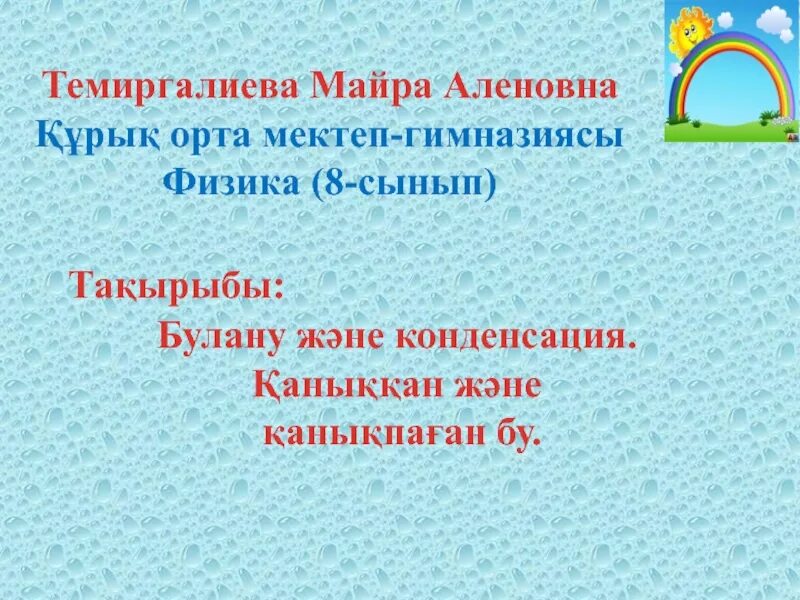 Темиргалиева Майра Аленовна
Құрық орта мектеп-гимназиясы
Физика (8-сынып)

Тақырыбы:
Булану және конденсация.
Қаныққан және
қанықпаған бу.